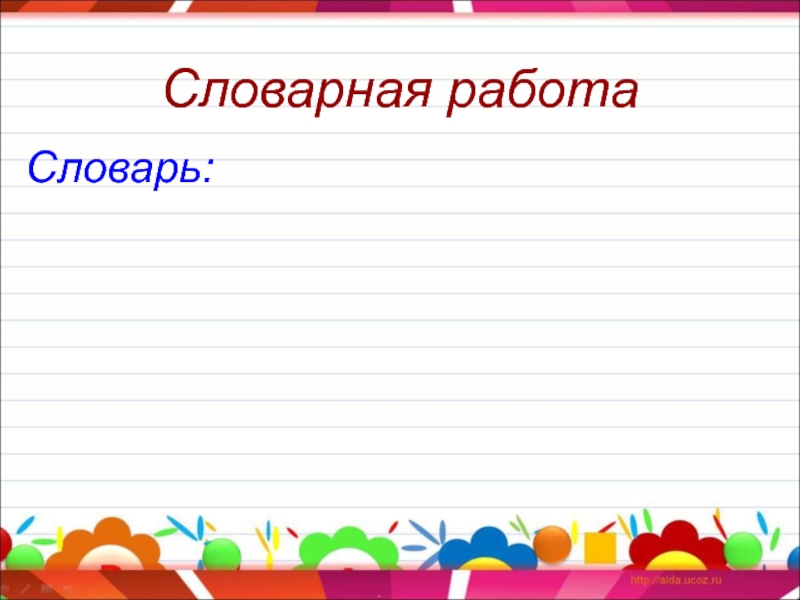 Словарная работа

Словарь:

http://aida.ucoz.ru